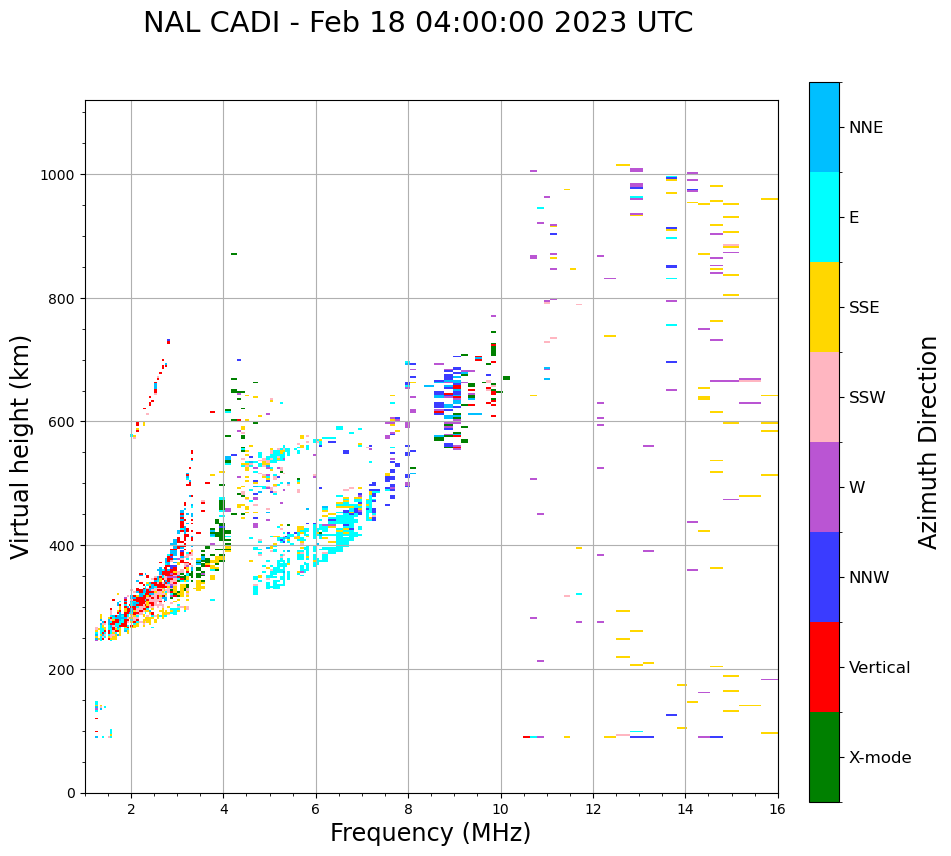 NAL CADI - Feb 18 04:00:00 2023 UTC

Virtual height (km)

1000
800
600
400
200
0

2
4
6
8
10
12
14
16

Frequency (MHz)

NNE
E
SSE
SSW
W
NNW
Vertical
X-mode

Azimuth Direction